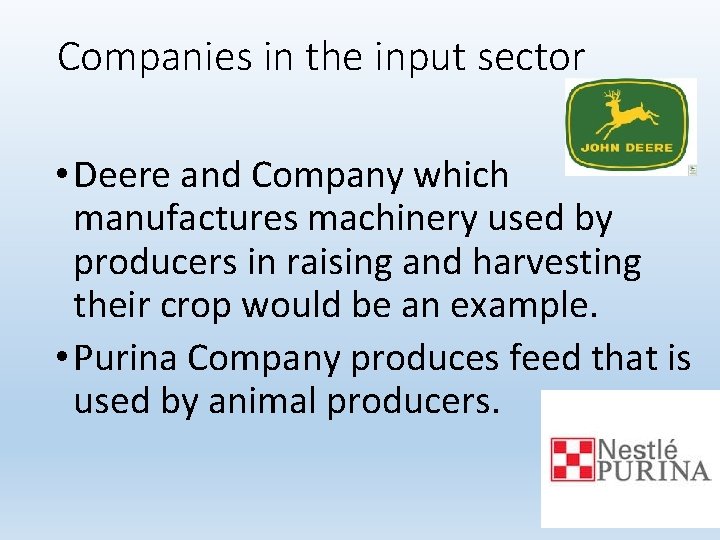 Companies in the input sector

JOHN DEERE

• Deere and Company which manufactures machinery used by producers in raising and harvesting their crop would be an example.

• Purina Company produces feed that is used by animal producers.

Nestlé PURINA